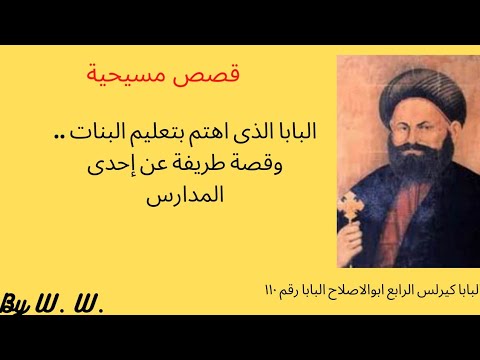 قصص مسيحية

البابا الذى اهتم بتعليم البنات .. وقصة طريفة عن إحدى المدارس

البابا كيرلس الرابع ابوالاصلاح البابا رقم ١١٠

By W. W.